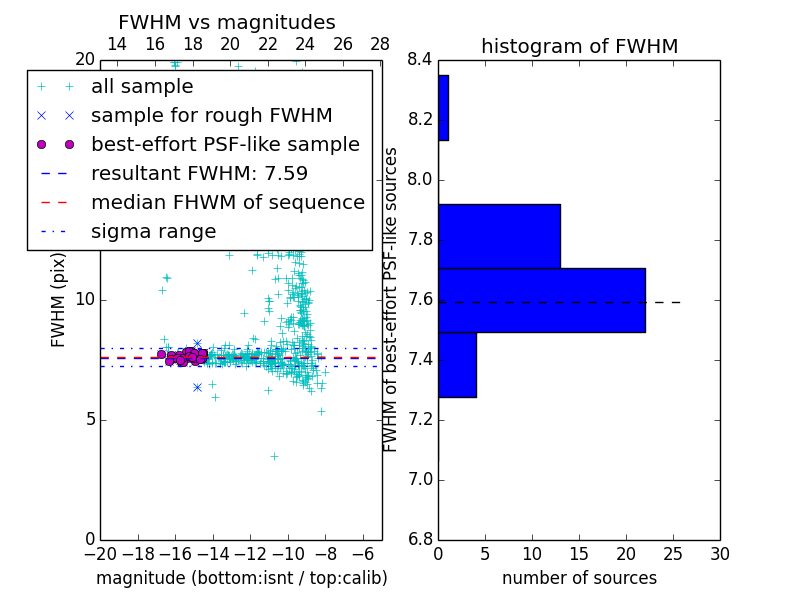 FWHM vs magnitudes

14 16 18 20 22 24 26 28

20

all sample
sample for rough FWHM
best-effort PSF-like sample
resultant FWHM: 7.59
median FHWM of sequence
sigma range

FWHM (pix)

10

5

0

−20 −18 −16 −14 −12 −10 −8 −6

magnitude (bottom:isnt / top:calib)

histogram of FWHM

8.4
8.2
8.0
7.8
7.6
7.4
7.2
7.0
6.8

FWHM of best-effort PSF-like sources

0 5 10 15 20 25 30

number of sources